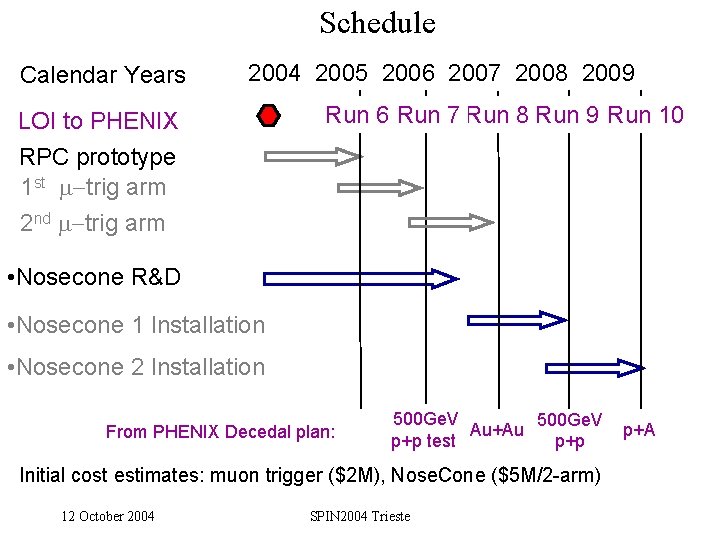 Schedule

Calendar Years 2004 2005 2006 2007 2008 2009

LOI to PHENIX Run 6 Run 7 Run 8 Run 9 Run 10

RPC prototype

1$^{st}$ $\mu$–trig arm

2$^{nd}$ $\mu$–trig arm

•Nosecone R&D

•Nosecone 1 Installation

•Nosecone 2 Installation

From PHENIX Decedal plan: 500GeV p+p test Au+Au 500GeV p+p p+A

Initial cost estimates: muon trigger ($2M), NoseCone ($5M/2-arm)

12 October 2004 SPIN2004 Trieste